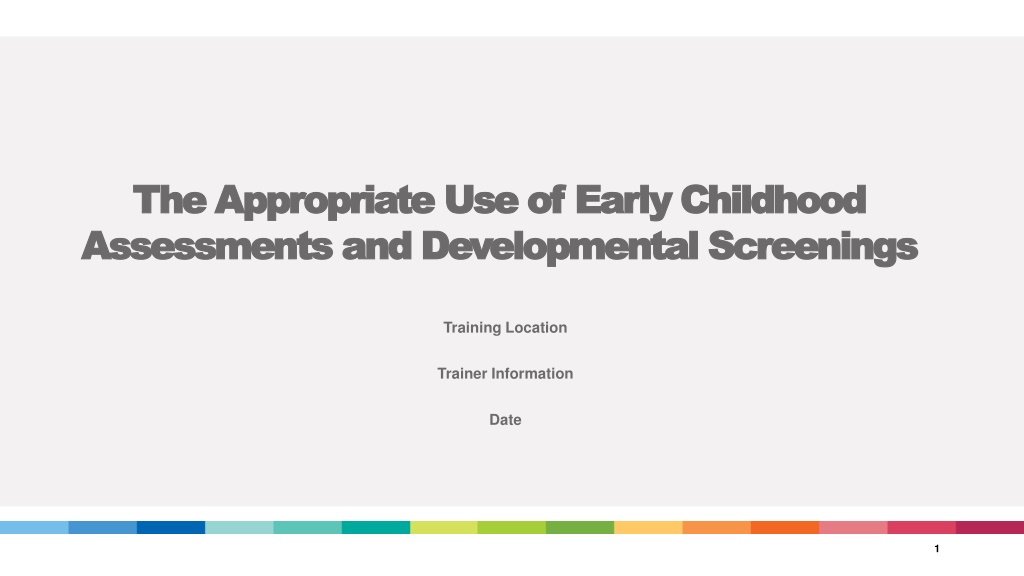 The Appropriate Use of Early Childhood Assessments and Developmental Screenings

Training Location

Trainer Information

Date

1